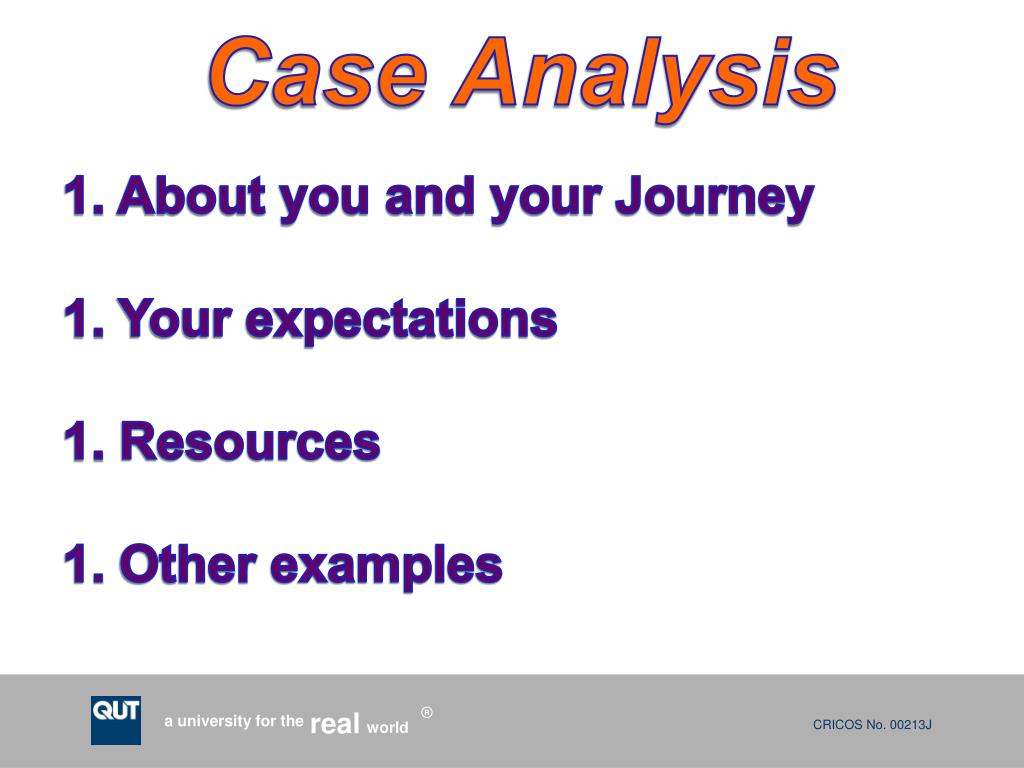 Case Analysis

1. About you and your Journey

1. Your expectations

1. Resources

1. Other examples

QUT

a university for the real world ®

CRICOS No. 00213J